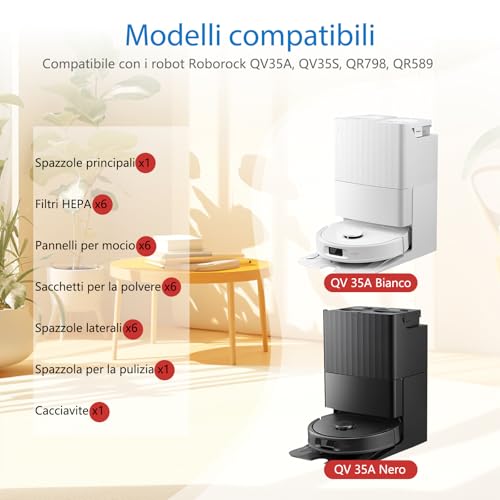 Modelli compatibili

Compatibile con i robot Roborock QV35A, QV35S, QR798, QR589

Spazzole principali x1

Filtri HEPA x6

Pannelli per mocio x6

Sacchetti per la polvere x6

Spazzole laterali x6

Spazzola per la pulizia x1

Cacciavite x1

QV 35A Bianco

QV 35A Nero